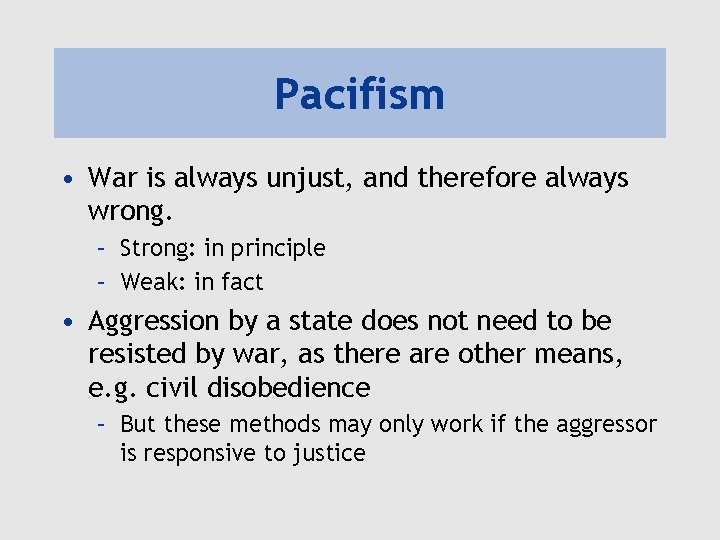 Pacifism

• War is always unjust, and therefore always wrong.
  – Strong: in principle
  – Weak: in fact
• Aggression by a state does not need to be resisted by war, as there are other means, e.g. civil disobedience
  – But these methods may only work if the aggressor is responsive to justice